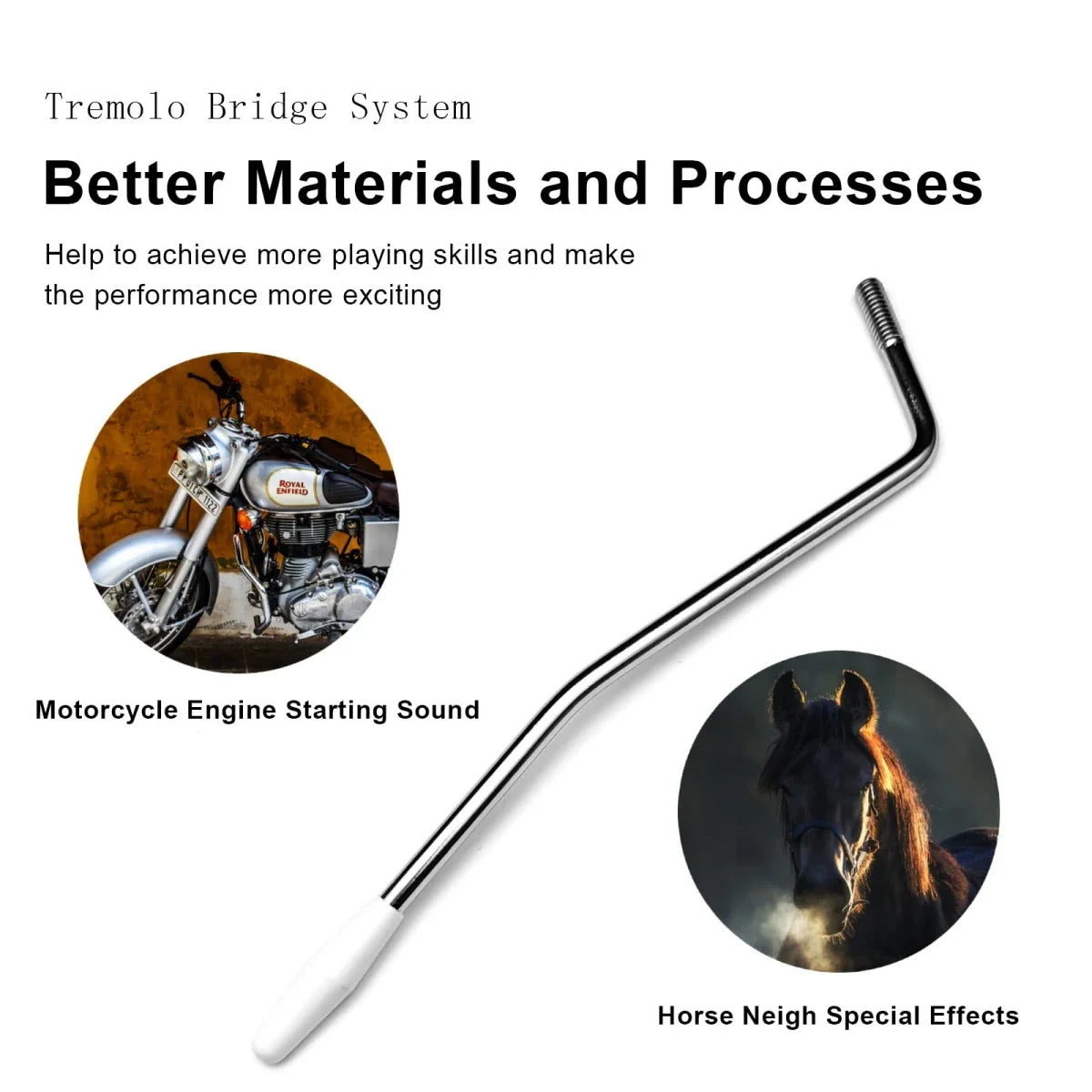 Tremolo Bridge System

Better Materials and Processes

Help to achieve more playing skills and make the performance more exciting

ROYAL ENFIELD

Motorcycle Engine Starting Sound

Horse Neigh Special Effects